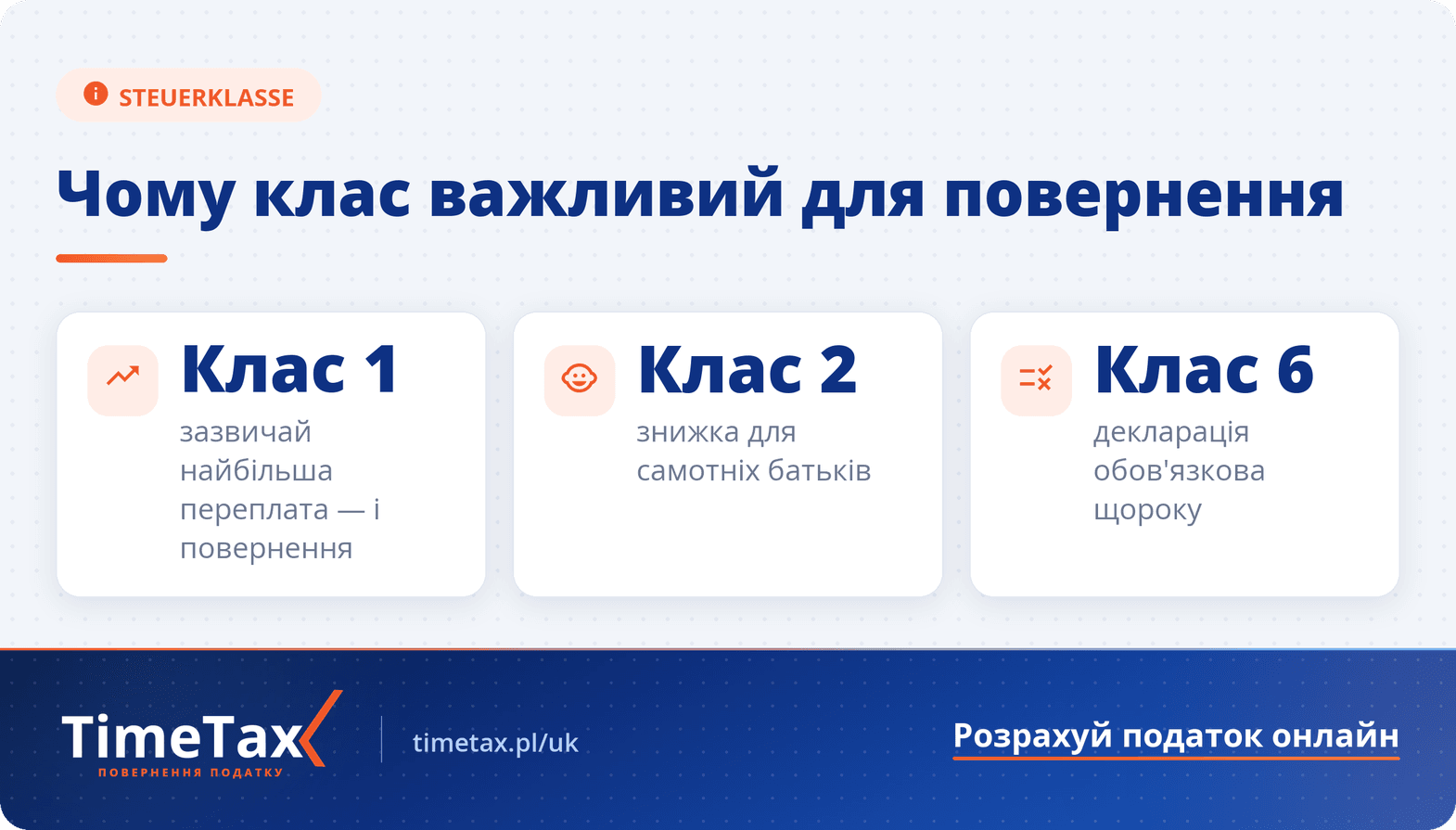 STEUERKLASSE

Чому клас важливий для повернення

Клас 1
зазвичай найбільша переплата — і повернення

Клас 2
знижка для самотніх батьків

Клас 6
декларація обов'язкова щороку

TimeTax
ПОВЕРНЕННЯ ПОДАТКУ

timetax.pl/uk

Розрахуй податок онлайн